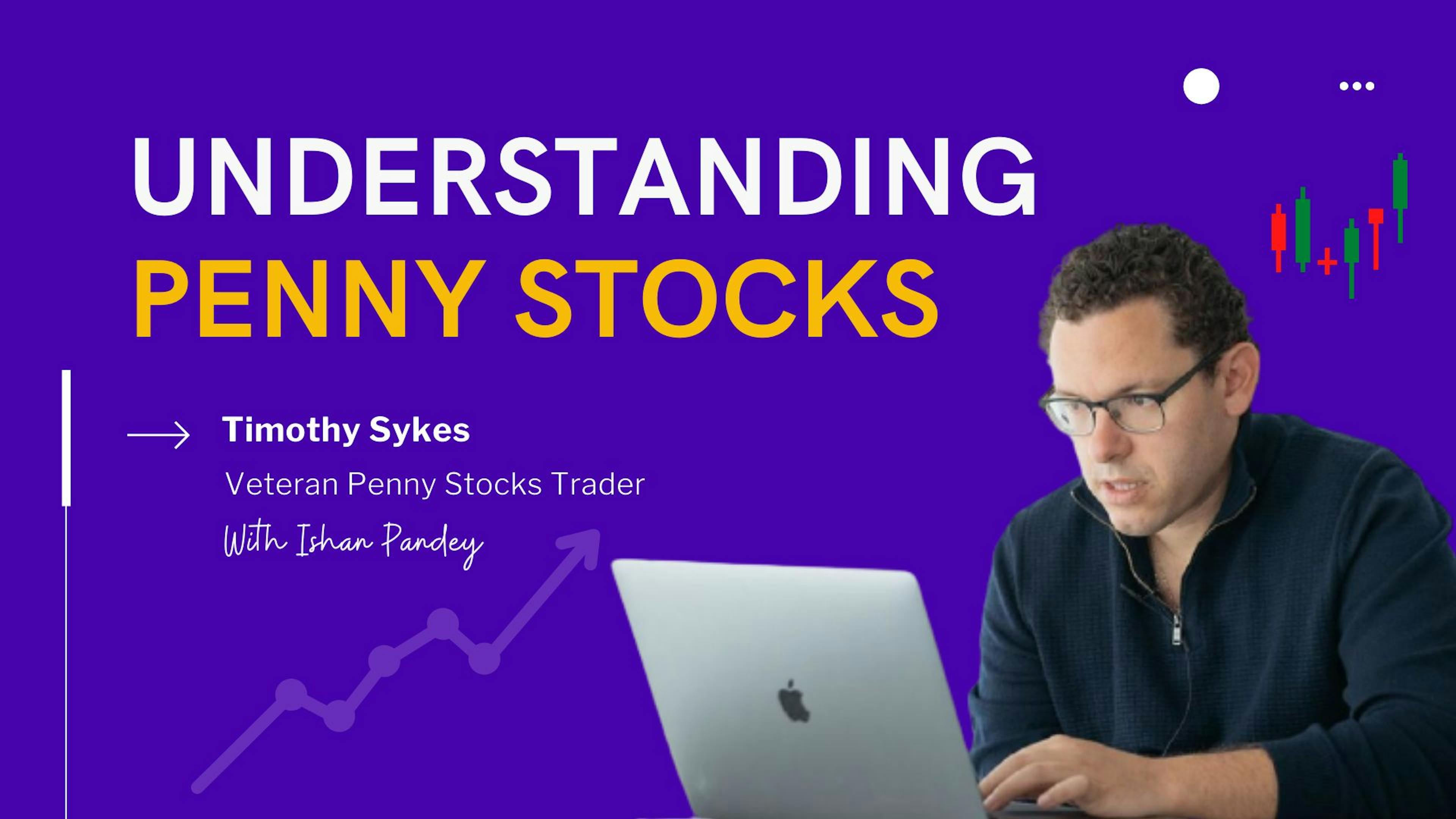 UNDERSTANDING
PENNY STOCKS

Timothy Sykes
Veteran Penny Stocks Trader
With Ishan Pandey